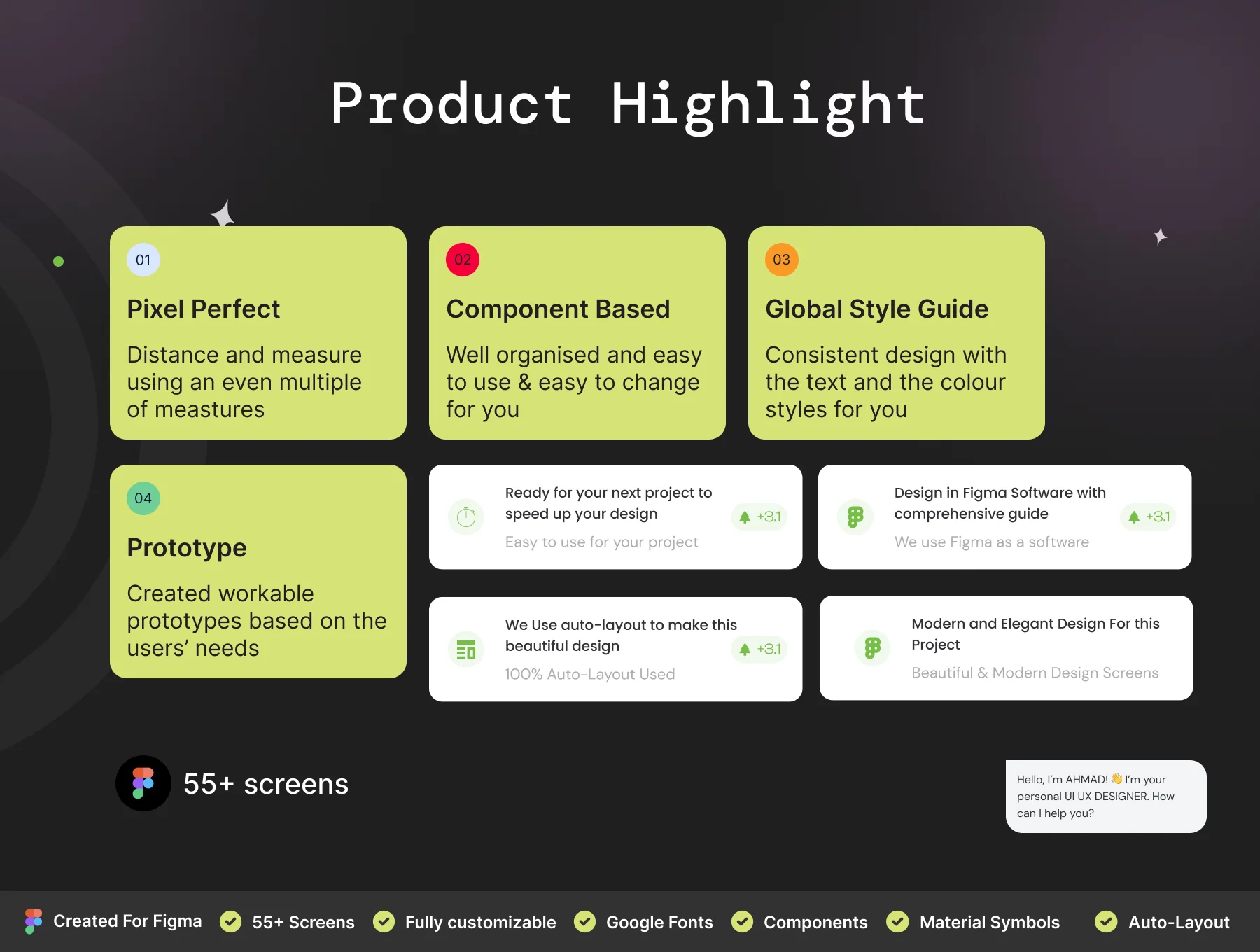 Product Highlight

01
Pixel Perfect
Distance and measure using an even multiple of meastures

02
Component Based
Well organised and easy to use & easy to change for you

03
Global Style Guide
Consistent design with the text and the colour styles for you

04
Prototype
Created workable prototypes based on the users' needs

Ready for your next project to speed up your design
+3.1
Easy to use for your project

Design in Figma Software with comprehensive guide
+3.1
We use Figma as a software

We Use auto-layout to make this beautiful design
+3.1
100% Auto-Layout Used

Modern and Elegant Design For this Project
Beautiful & Modern Design Screens

55+ screens

Hello, I'm AHMAD! 👋 I'm your personal UI UX DESIGNER. How can I help you?

Created For Figma
55+ Screens
Fully customizable
Google Fonts
Components
Material Symbols
Auto-Layout